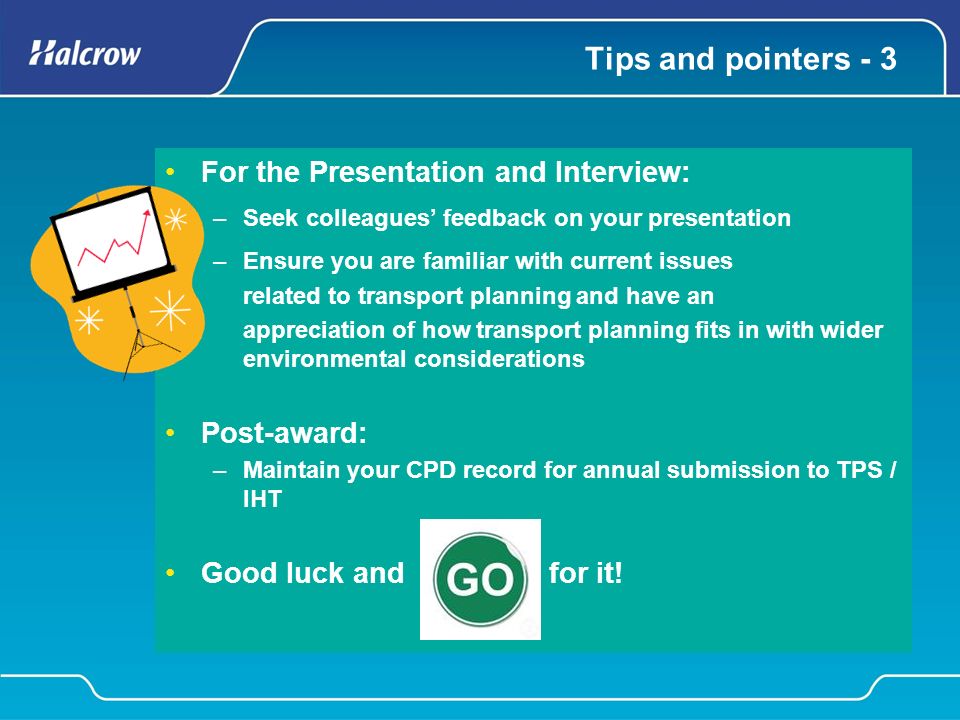 Halcrow

Tips and pointers - 3

• For the Presentation and Interview:
– Seek colleagues' feedback on your presentation
– Ensure you are familiar with current issues related to transport planning and have an appreciation of how transport planning fits in with wider environmental considerations

• Post-award:
– Maintain your CPD record for annual submission to TPS / IHT

• Good luck and GO for it!